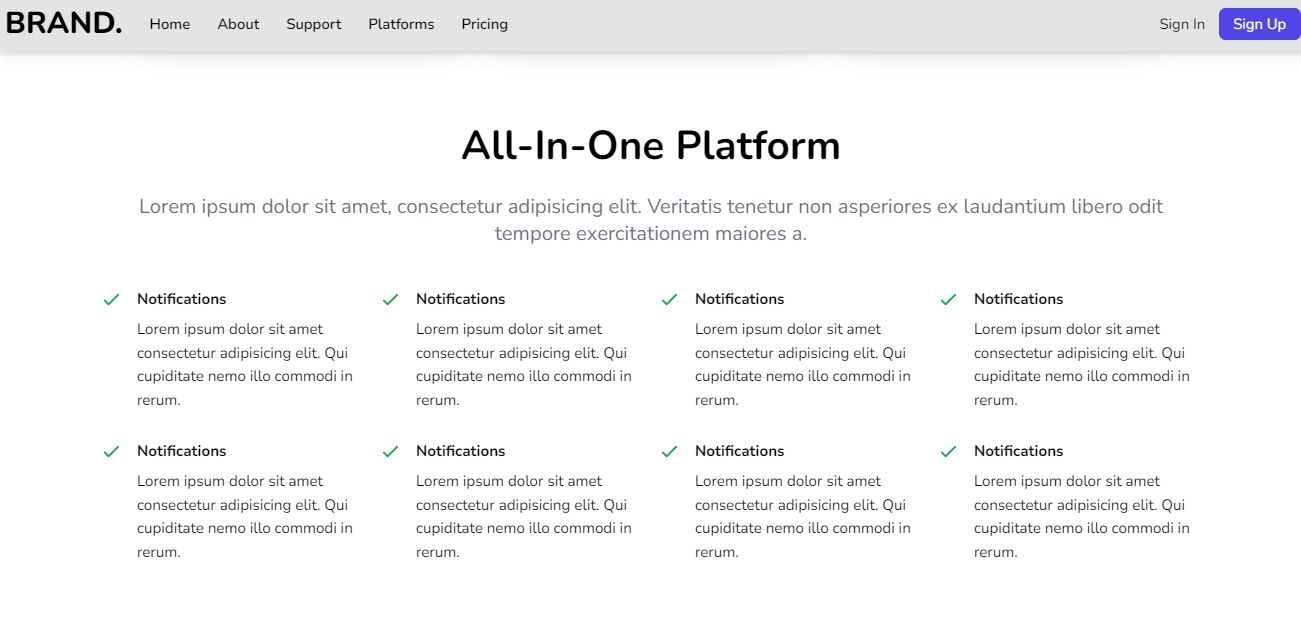 BRAND. Home About Support Platforms Pricing Sign In Sign Up

All-In-One Platform

Lorem ipsum dolor sit amet, consectetur adipisicing elit. Veritatis tenetur non asperiores ex laudantium libero odit tempore exercitationem maiores a.

Notifications
Lorem ipsum dolor sit amet consectetur adipisicing elit. Qui cupiditate nemo illo commodi in rerum.

Notifications
Lorem ipsum dolor sit amet consectetur adipisicing elit. Qui cupiditate nemo illo commodi in rerum.

Notifications
Lorem ipsum dolor sit amet consectetur adipisicing elit. Qui cupiditate nemo illo commodi in rerum.

Notifications
Lorem ipsum dolor sit amet consectetur adipisicing elit. Qui cupiditate nemo illo commodi in rerum.

Notifications
Lorem ipsum dolor sit amet consectetur adipisicing elit. Qui cupiditate nemo illo commodi in rerum.

Notifications
Lorem ipsum dolor sit amet consectetur adipisicing elit. Qui cupiditate nemo illo commodi in rerum.

Notifications
Lorem ipsum dolor sit amet consectetur adipisicing elit. Qui cupiditate nemo illo commodi in rerum.

Notifications
Lorem ipsum dolor sit amet consectetur adipisicing elit. Qui cupiditate nemo illo commodi in rerum.